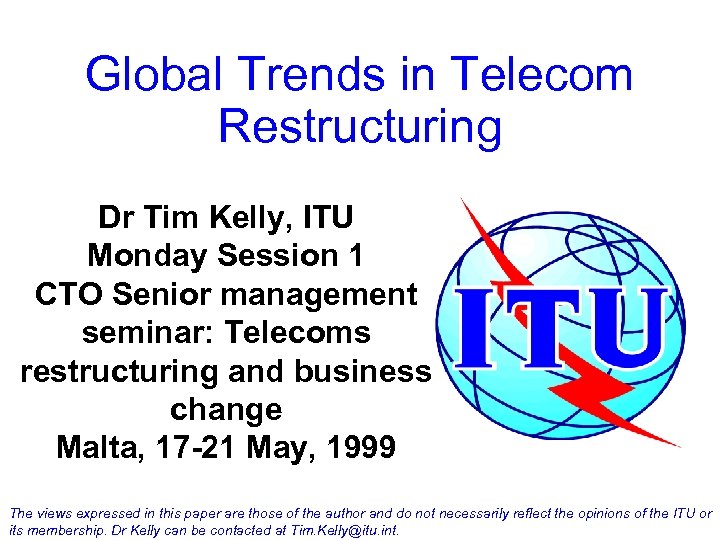 Global Trends in Telecom Restructuring

Dr Tim Kelly, ITU
Monday Session 1
CTO Senior management seminar: Telecoms restructuring and business change
Malta, 17-21 May, 1999

ITU

The views expressed in this paper are those of the author and do not necessarily reflect the opinions of the ITU or its membership. Dr Kelly can be contacted at Tim.Kelly@itu.int.